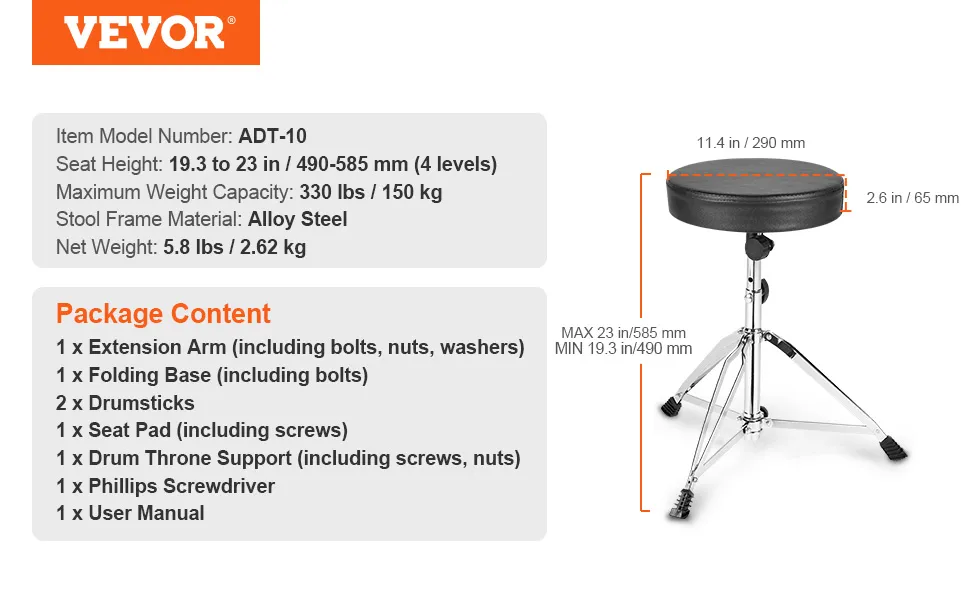 VEVOR®

Item Model Number: ADT-10
Seat Height: 19.3 to 23 in / 490-585 mm (4 levels)
Maximum Weight Capacity: 330 lbs / 150 kg
Stool Frame Material: Alloy Steel
Net Weight: 5.8 lbs / 2.62 kg

Package Content
1 x Extension Arm (including bolts, nuts, washers)
1 x Folding Base (including bolts)
2 x Drumsticks
1 x Seat Pad (including screws)
1 x Drum Throne Support (including screws, nuts)
1 x Phillips Screwdriver
1 x User Manual

11.4 in / 290 mm
2.6 in / 65 mm
MAX 23 in/585 mm
MIN 19.3 in/490 mm